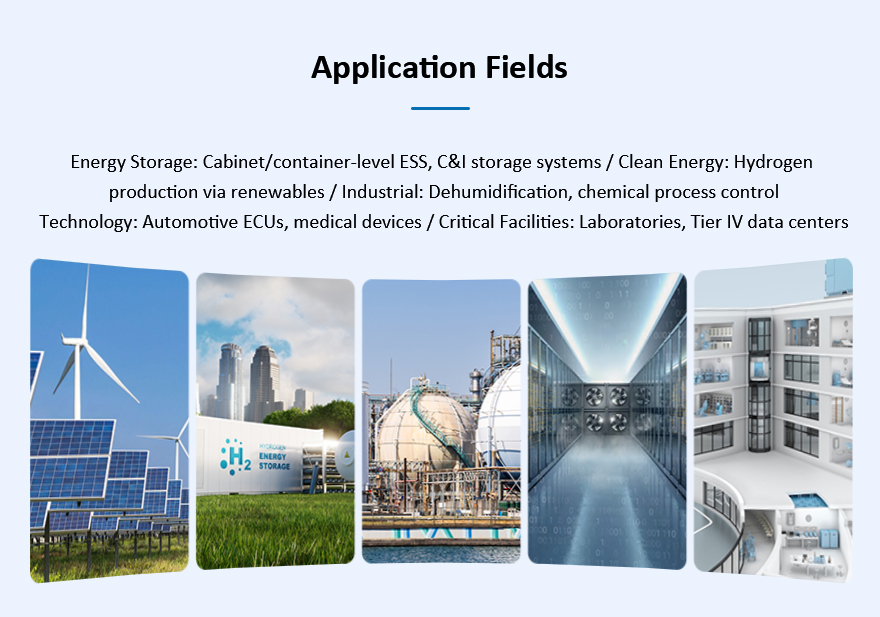 Application Fields

Energy Storage: Cabinet/container-level ESS, C&I storage systems / Clean Energy: Hydrogen production via renewables / Industrial: Dehumidification, chemical process control
Technology: Automotive ECUs, medical devices / Critical Facilities: Laboratories, Tier IV data centers

$H_2$ HYDROGEN ENERGY STORAGE